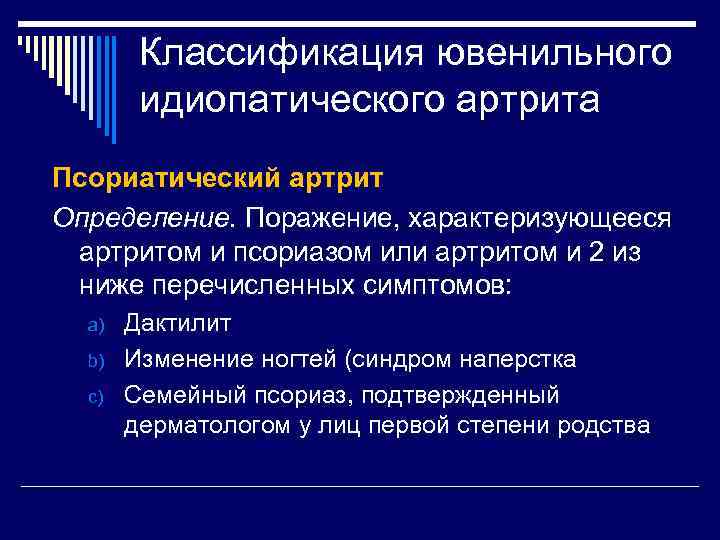 Классификация ювенильного идиопатического артрита

Псориатический артрит

Определение. Поражение, характеризующееся артритом и псориазом или артритом и 2 из ниже перечисленных симптомов:

a) Дактилит
b) Изменение ногтей (синдром наперстка
c) Семейный псориаз, подтвержденный дерматологом у лиц первой степени родства